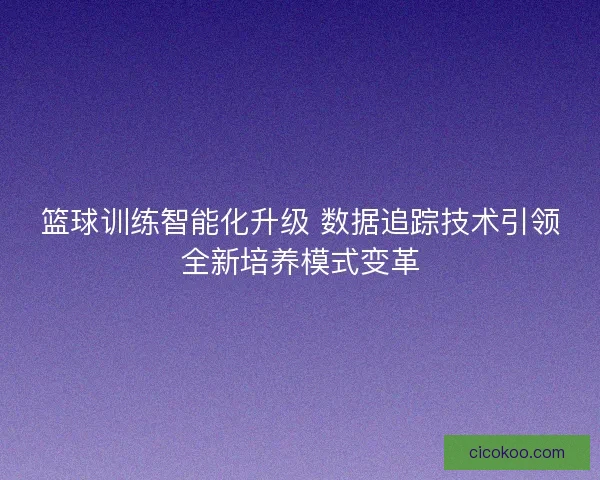 篮球训练智能化升级 数据追踪技术引领全新培养模式变革

cicokoo.com